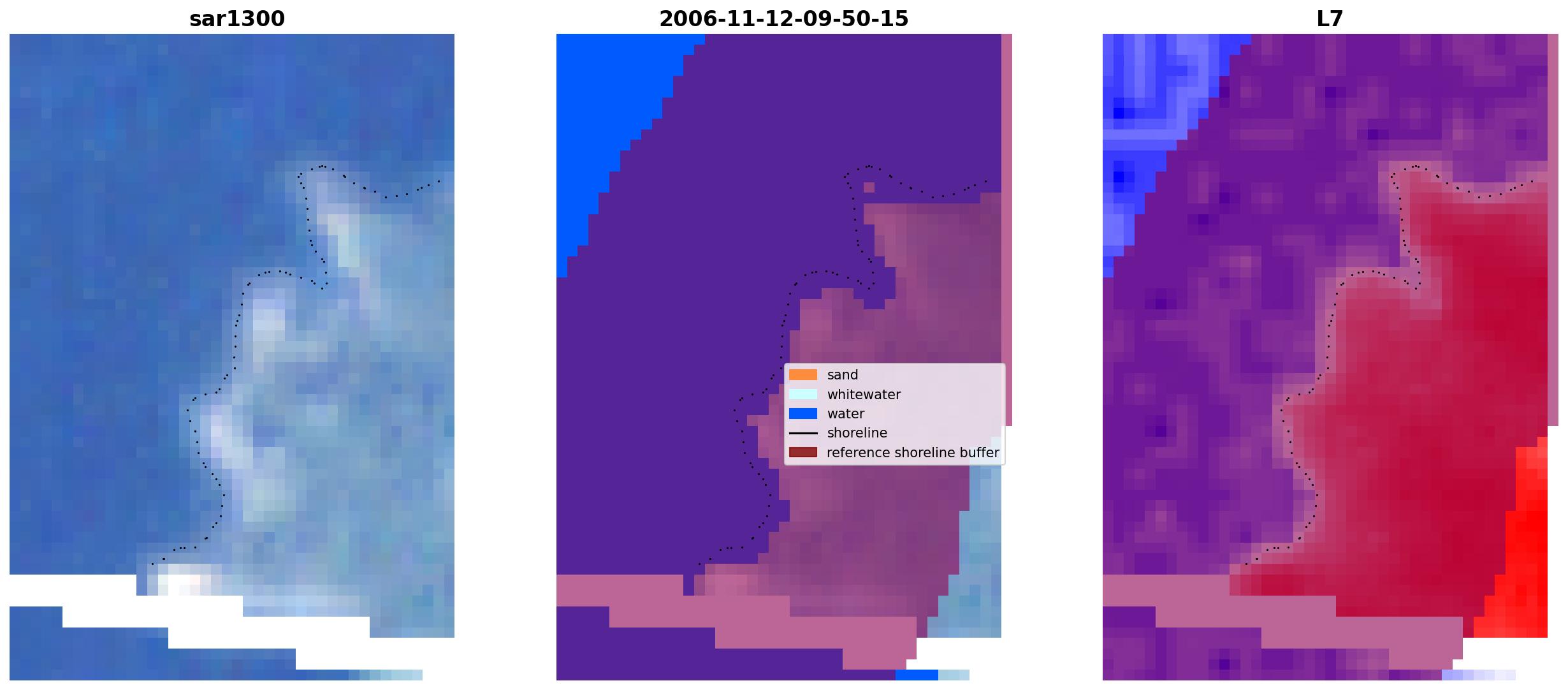 sar1300

2006-11-12-09-50-15

sand
whitewater
water
shoreline
reference shoreline buffer

L7